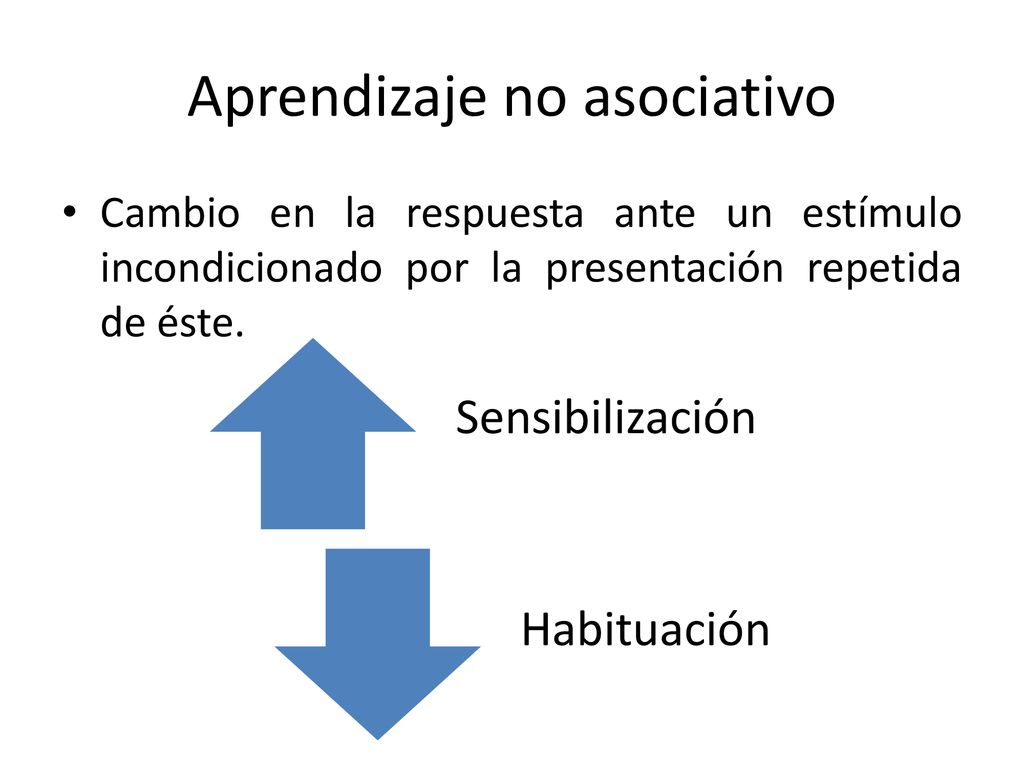 Aprendizaje no asociativo

• Cambio en la respuesta ante un estímulo incondicionado por la presentación repetida de éste.

Sensibilización

Habituación